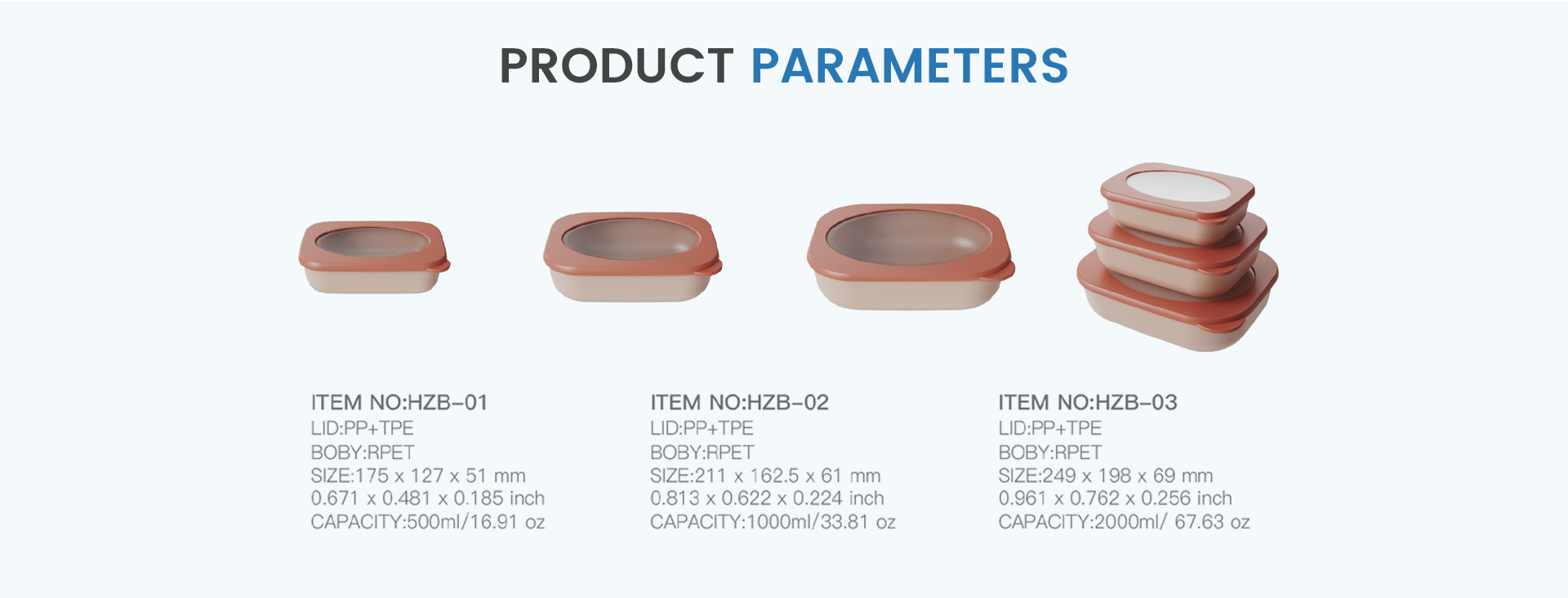 PRODUCT PARAMETERS

ITEM NO:HZB-01
LID:PP+TPE
BOBY:RPET
SIZE:175 x 127 x 51 mm
0.671 x 0.481 x 0.185 inch
CAPACITY:500ml/16.91 oz

ITEM NO:HZB-02
LID:PP+TPE
BOBY:RPET
SIZE:211 x 162.5 x 61 mm
0.813 x 0.622 x 0.224 inch
CAPACITY:1000ml/33.81 oz

ITEM NO:HZB-03
LID:PP+TPE
BOBY:RPET
SIZE:249 x 198 x 69 mm
0.961 x 0.762 x 0.256 inch
CAPACITY:2000ml/ 67.63 oz